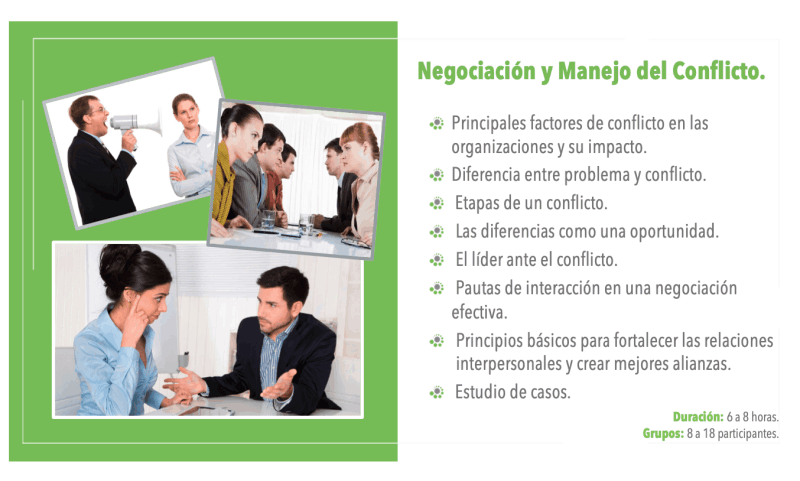 Negociación y Manejo del Conflicto.

Principales factores de conflicto en las organizaciones y su impacto.

Diferencia entre problema y conflicto.

Etapas de un conflicto.

Las diferencias como una oportunidad.

El líder ante el conflicto.

Pautas de interacción en una negociación efectiva.

Principios básicos para fortalecer las relaciones interpersonales y crear mejores alianzas.

Estudio de casos.

Duración: 6 a 8 horas.
Grupos: 8 a 18 participantes.